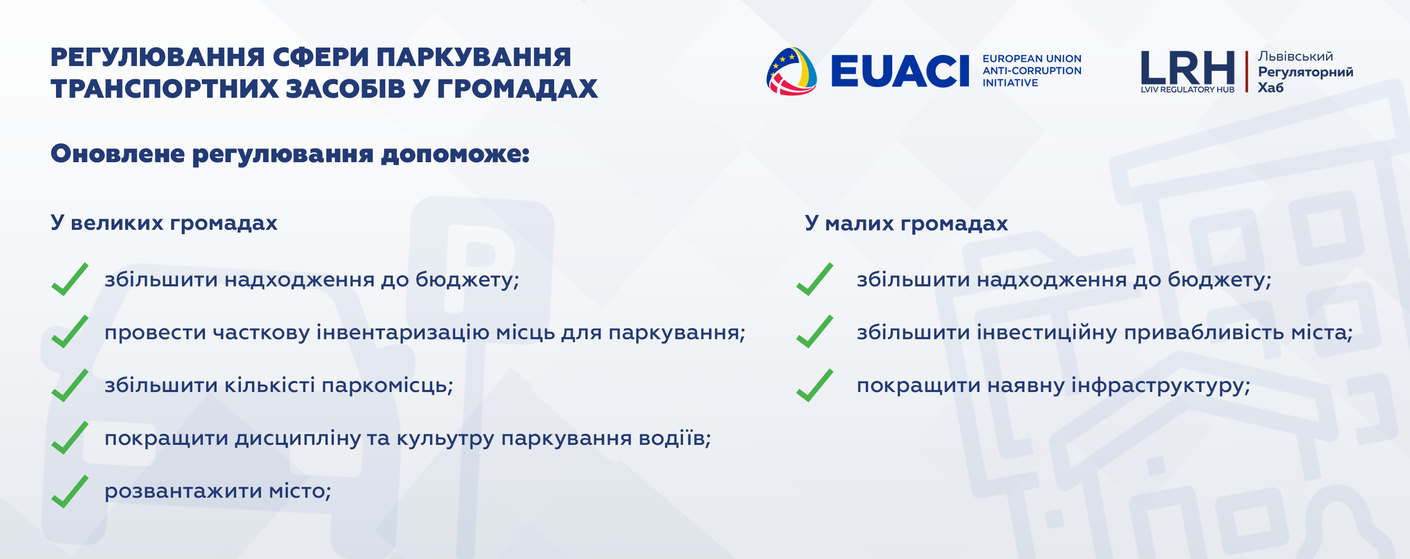 РЕГУЛЮВАННЯ СФЕРИ ПАРКУВАННЯ ТРАНСПОРТНИХ ЗАСОБІВ У ГРОМАДАХ

EUACI EUROPEAN UNION ANTI-CORRUPTION INITIATIVE

LRH LVIV REGULATORY HUB Львівський Регуляторний Хаб

Оновлене регулювання допоможе:

У великих громадах

збільшити надходження до бюджету;

провести часткову інвентаризацію місць для паркування;

збільшити кількісті паркомісць;

покращити дисципліну та культуру паркування водіїв;

розвантажити місто;

У малих громадах

збільшити надходження до бюджету;

збільшити інвестиційну привабливість міста;

покращити наявну інфраструктуру;